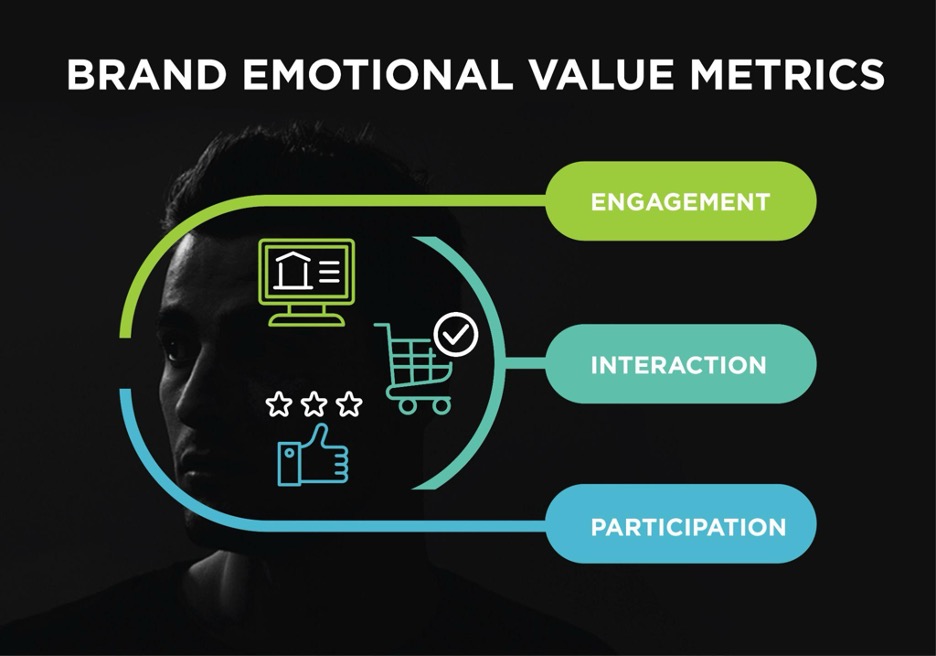 BRAND EMOTIONAL VALUE METRICS

ENGAGEMENT

INTERACTION

PARTICIPATION